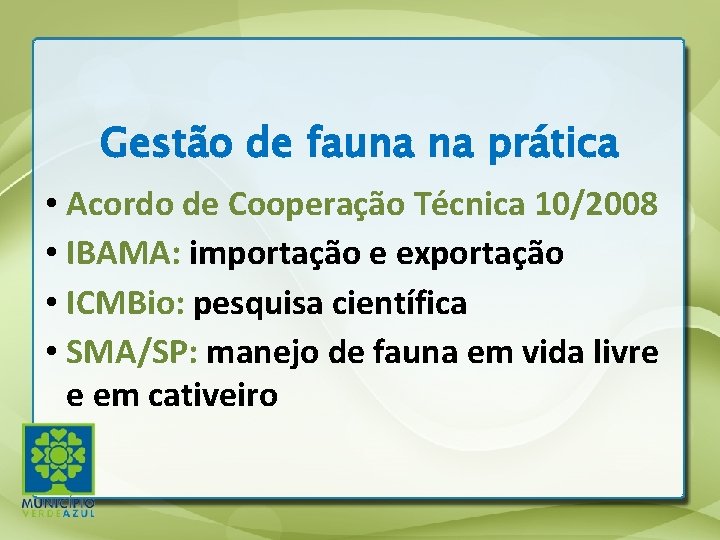 Gestão de fauna na prática

• Acordo de Cooperação Técnica 10/2008
• IBAMA: importação e exportação
• ICMBio: pesquisa científica
• SMA/SP: manejo de fauna em vida livre e em cativeiro

MUNICÍPIO
VERDEAZUL